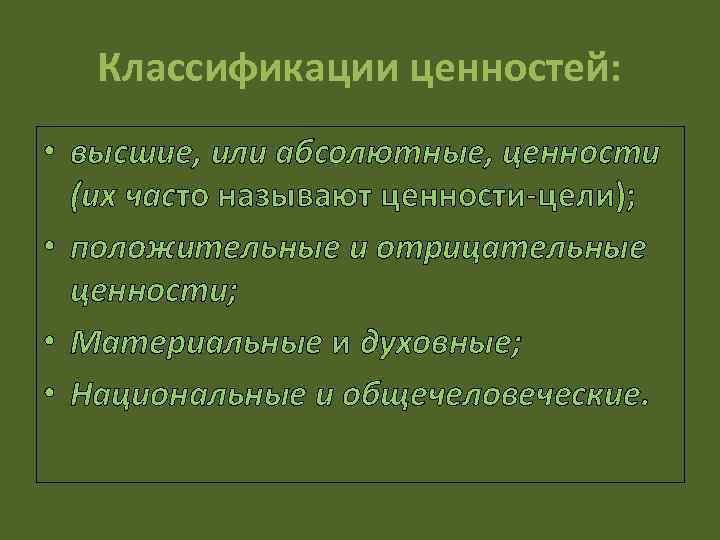 Классификации ценностей:

• высшие, или абсолютные, ценности (их часто называют ценности-цели);
• положительные и отрицательные ценности;
• Материальные и духовные;
• Национальные и общечеловеческие.